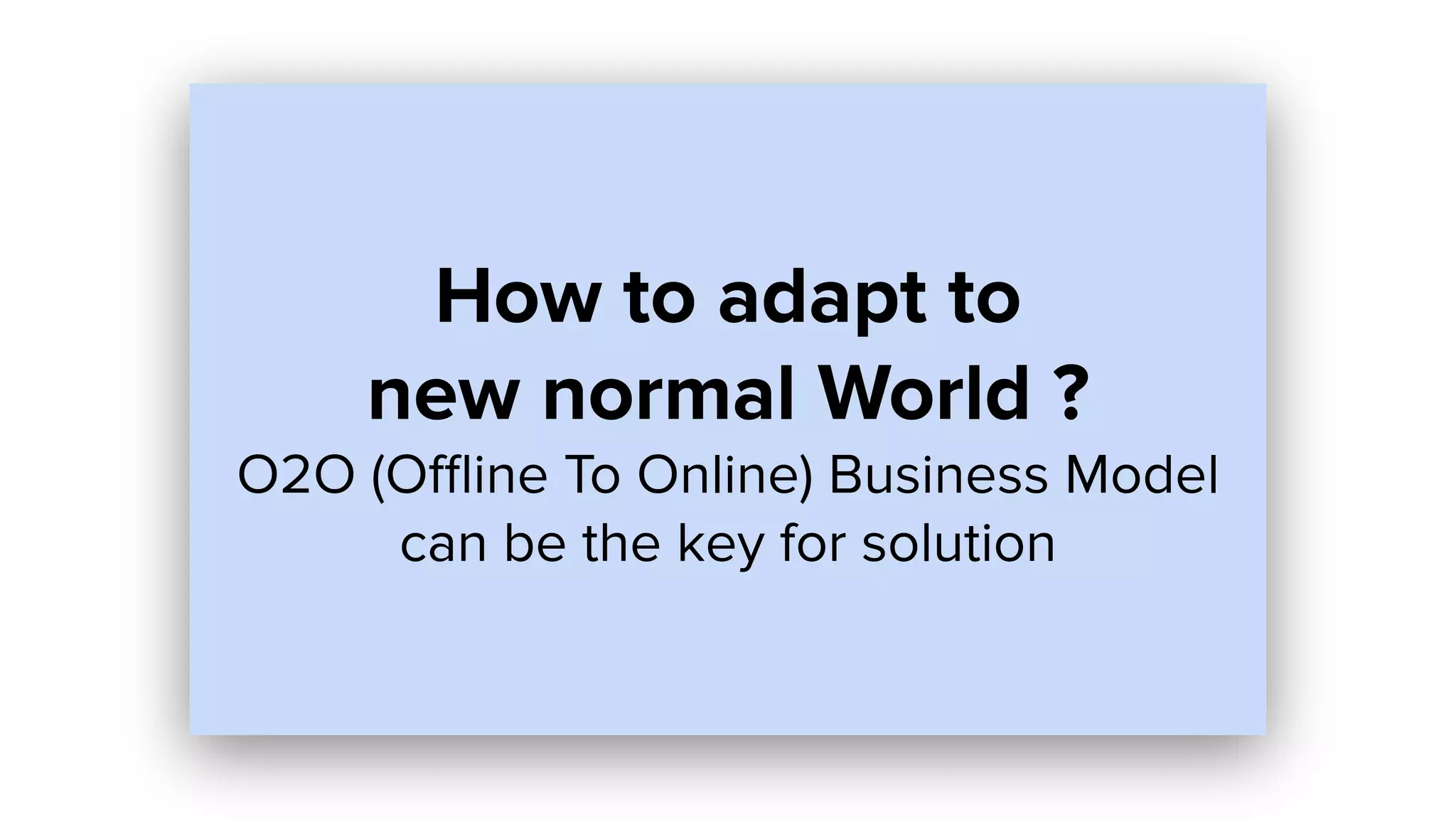 How to adapt to new normal World ?

O2O (Offline To Online) Business Model can be the key for solution